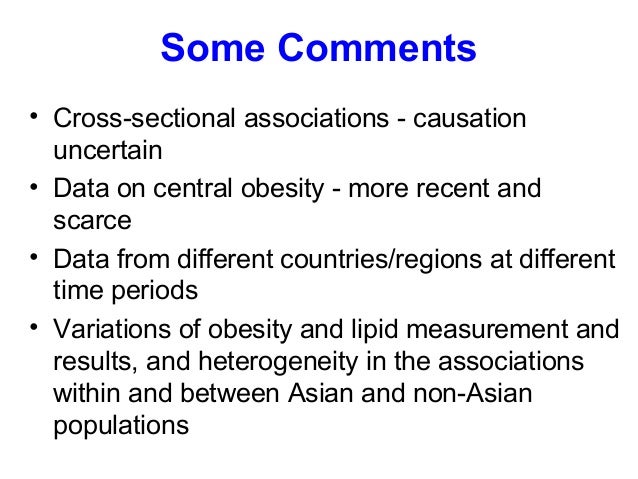 Some Comments

• Cross-sectional associations - causation uncertain
• Data on central obesity - more recent and scarce
• Data from different countries/regions at different time periods
• Variations of obesity and lipid measurement and results, and heterogeneity in the associations within and between Asian and non-Asian populations